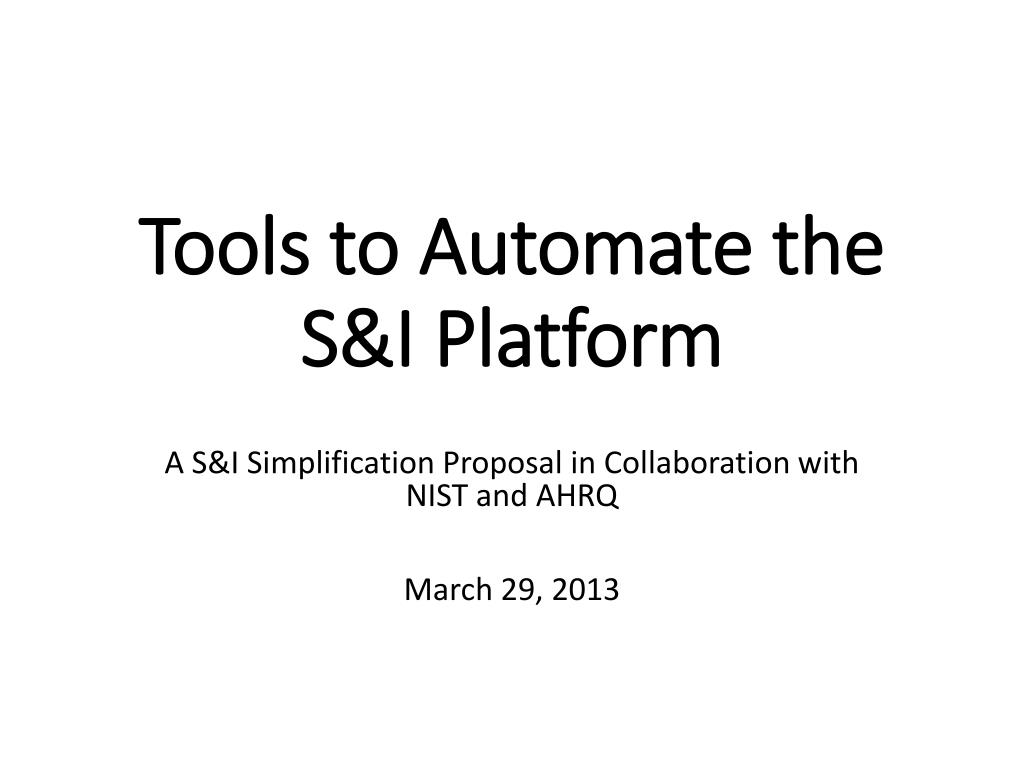 Tools to Automate the S&I Platform

A S&I Simplification Proposal in Collaboration with NIST and AHRQ

March 29, 2013